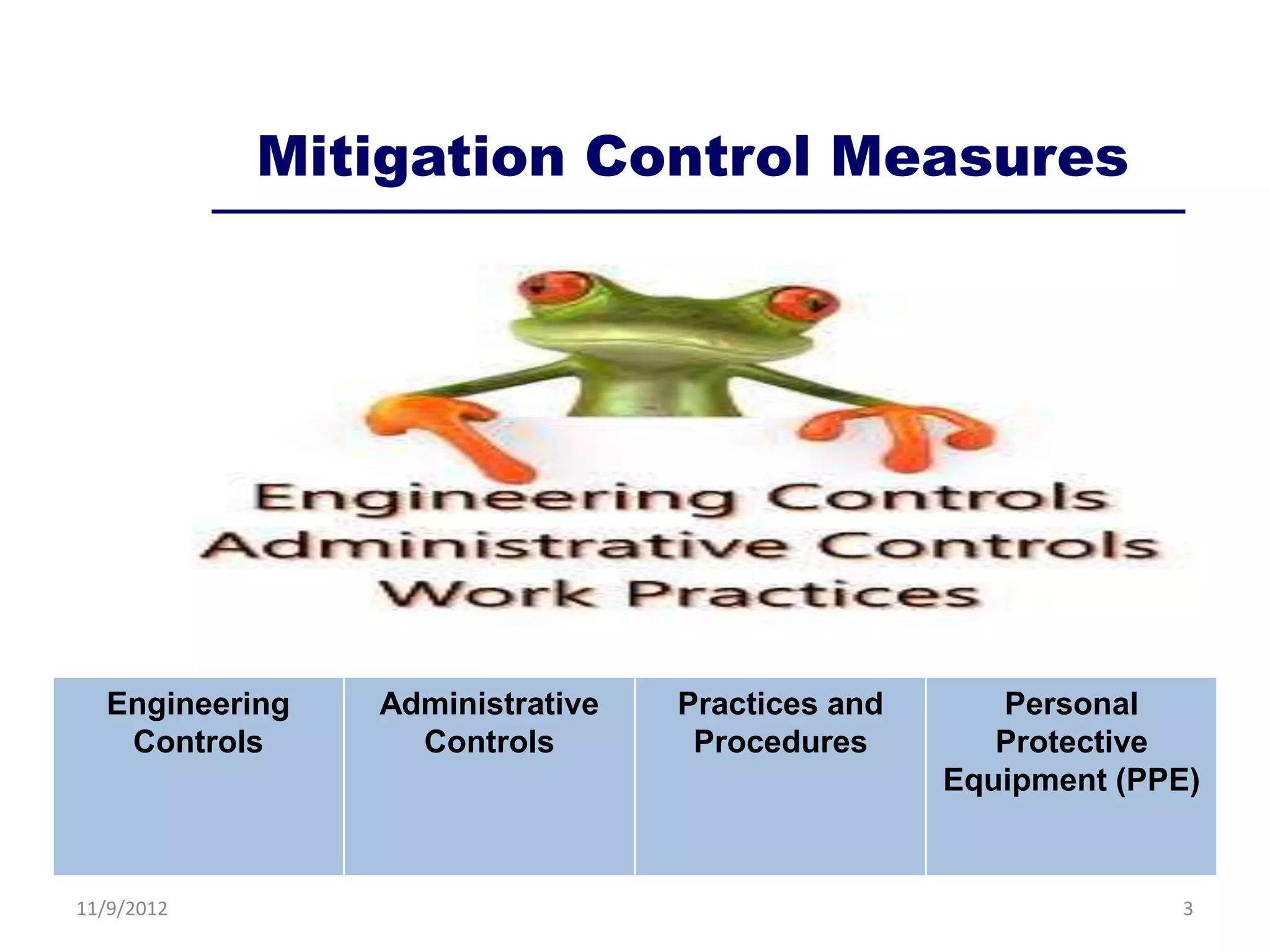 Mitigation Control Measures

Engineering Controls
Administrative Controls
Work Practices

| Engineering Controls | Administrative Controls | Practices and Procedures | Personal Protective Equipment (PPE) |
|---|---|---|---|

11/9/2012

3